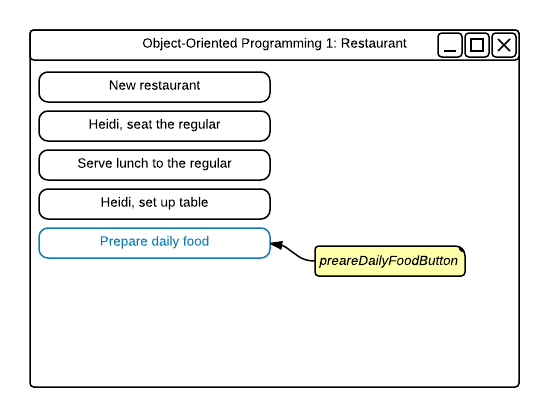 Object-Oriented Programming 1: Restaurant

New restaurant

Heidi, seat the regular

Serve lunch to the regular

Heidi, set up table

Prepare daily food

preareDailyFoodButton